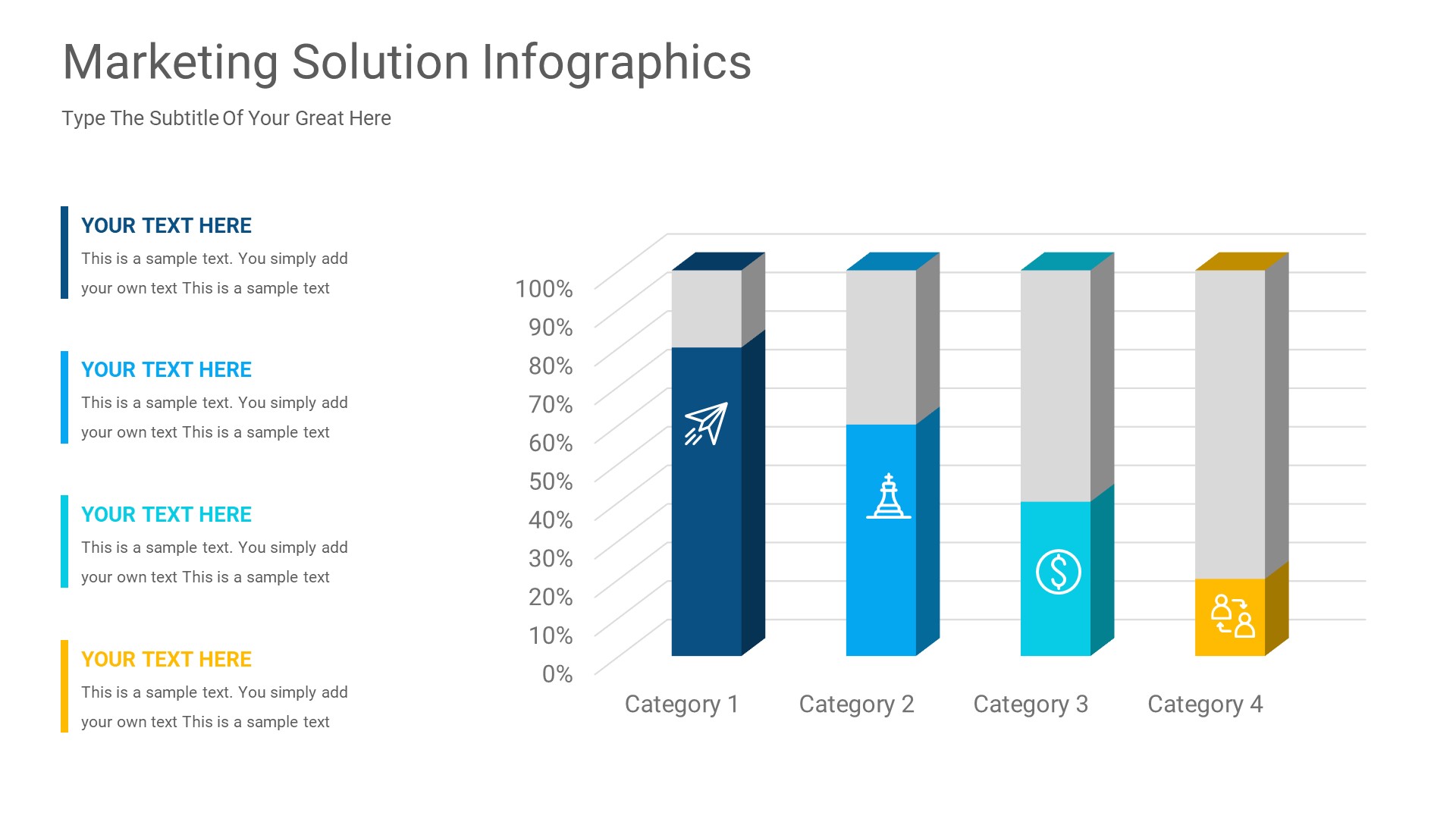 Marketing Solution Infographics

Type The Subtitle Of Your Great Here

YOUR TEXT HERE

This is a sample text. You simply add your own text This is a sample text

YOUR TEXT HERE

This is a sample text. You simply add your own text This is a sample text

YOUR TEXT HERE

This is a sample text. You simply add your own text This is a sample text

YOUR TEXT HERE

This is a sample text. You simply add your own text This is a sample text

100%
90%
80%
70%
60%
50%
40%
30%
20%
10%
0%

Category 1
Category 2
Category 3
Category 4